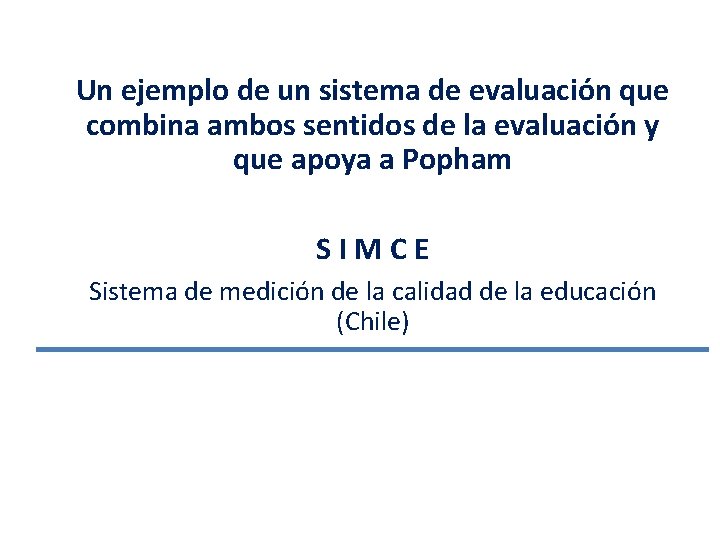 Un ejemplo de un sistema de evaluación que combina ambos sentidos de la evaluación y que apoya a Popham

S I M C E

Sistema de medición de la calidad de la educación (Chile)